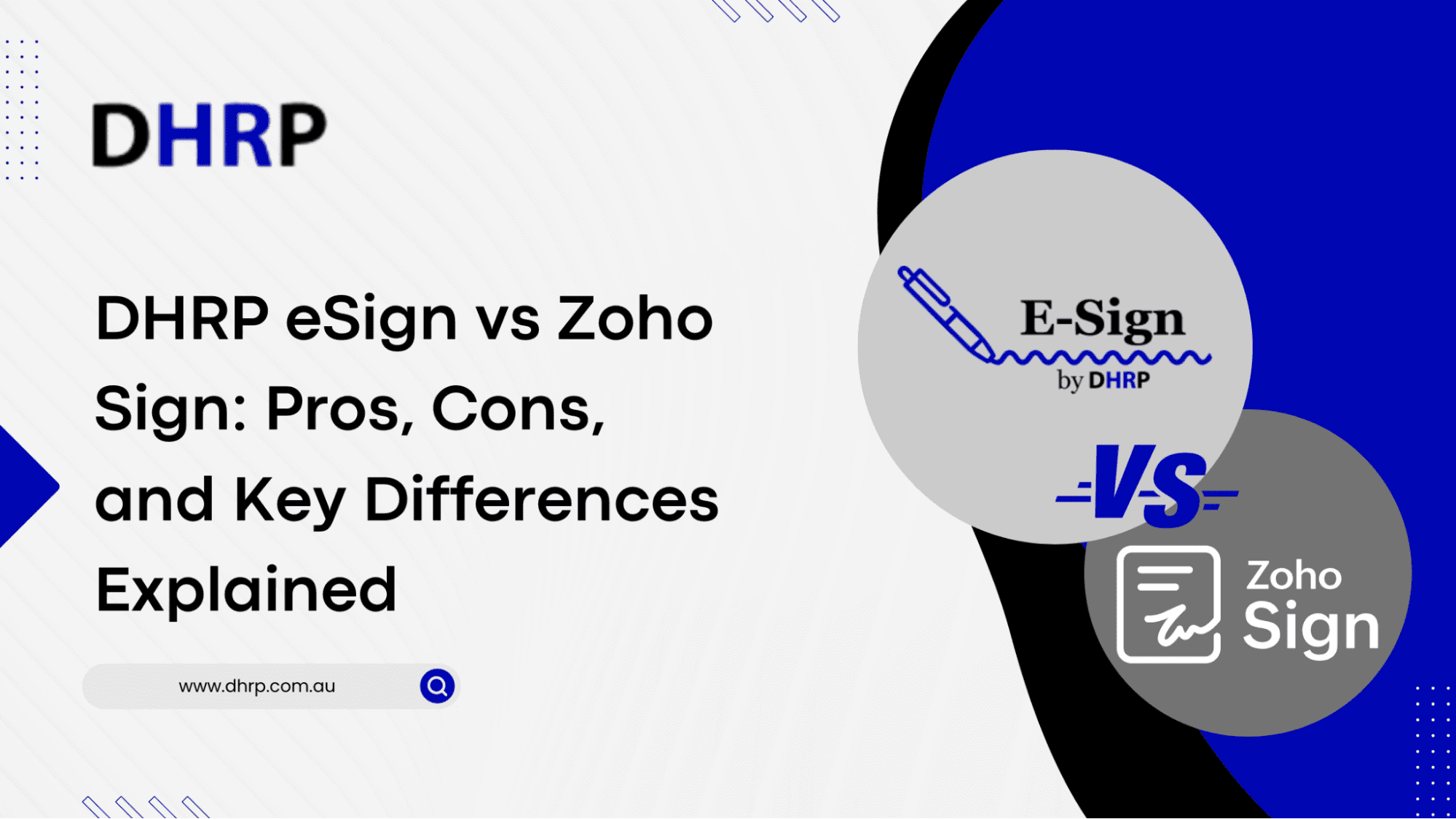 DHRP

DHRP eSign vs Zoho Sign: Pros, Cons, and Key Differences Explained

www.dhrp.com.au

E-Sign
by DHRP

VS

Zoho
Sign